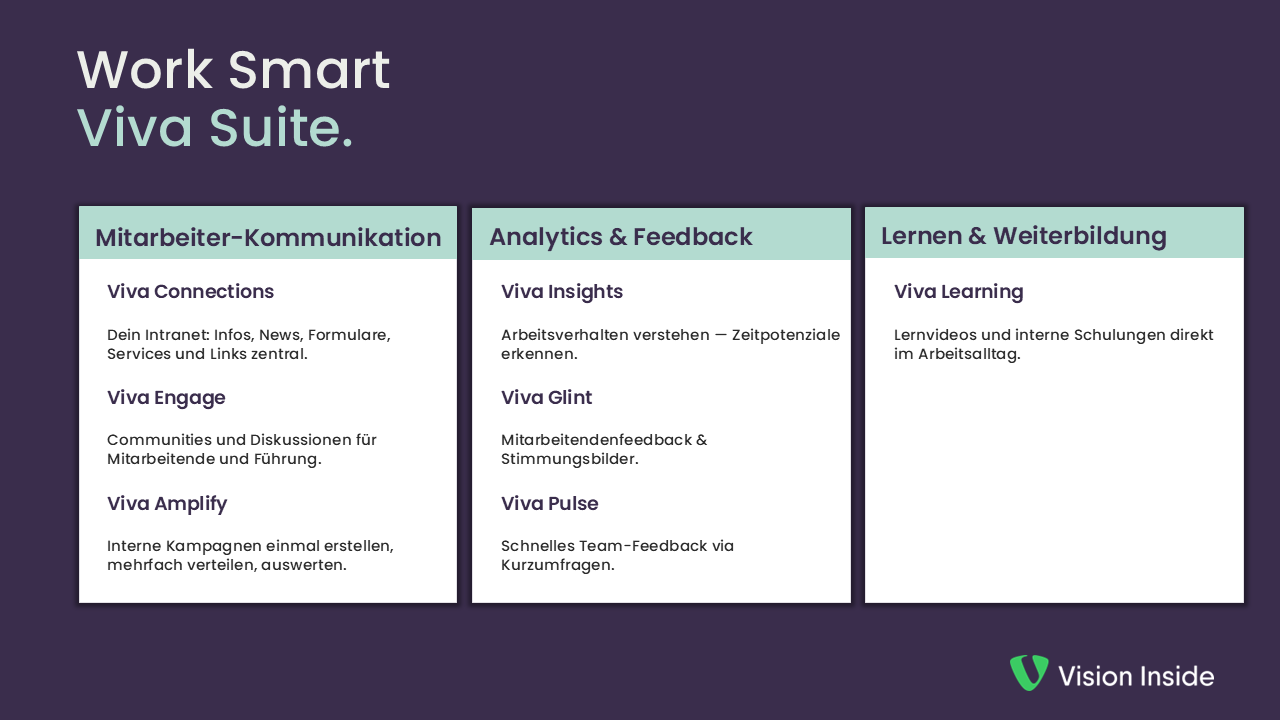 Work Smart
Viva Suite.

Mitarbeiter-Kommunikation

Viva Connections

Dein Intranet: Infos, News, Formulare, Services und Links zentral.

Viva Engage

Communities und Diskussionen für Mitarbeitende und Führung.

Viva Amplify

Interne Kampagnen einmal erstellen, mehrfach verteilen, auswerten.

Analytics & Feedback

Viva Insights

Arbeitsverhalten verstehen — Zeitpotenziale erkennen.

Viva Glint

Mitarbeitendenfeedback & Stimmungsbilder.

Viva Pulse

Schnelles Team-Feedback via Kurzumfragen.

Lernen & Weiterbildung

Viva Learning

Lernvideos und interne Schulungen direkt im Arbeitsalltag.

Vision Inside